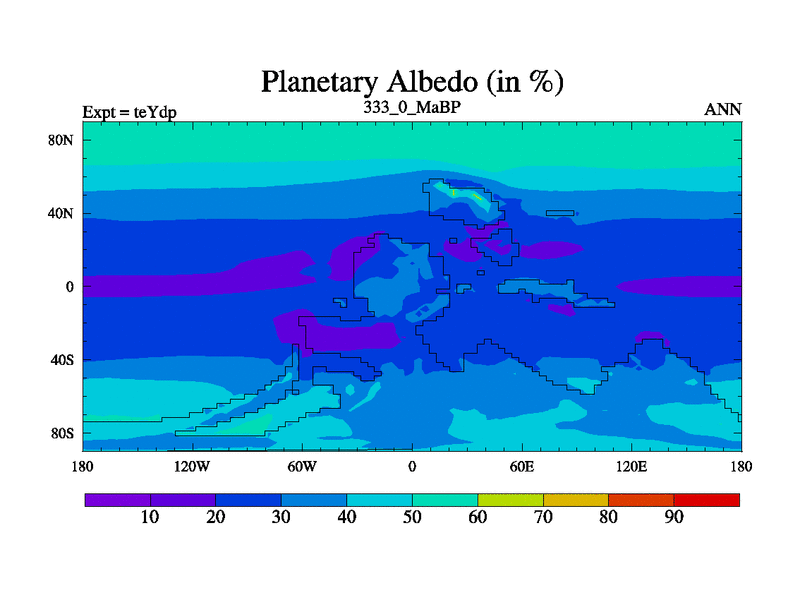 Planetary Albedo (in %)

Expt = teYdp

333_0_MaBP

ANN

80N

40N

0

40S

80S

180

120W

60W

0

60E

120E

180

10

20

30

40

50

60

70

80

90